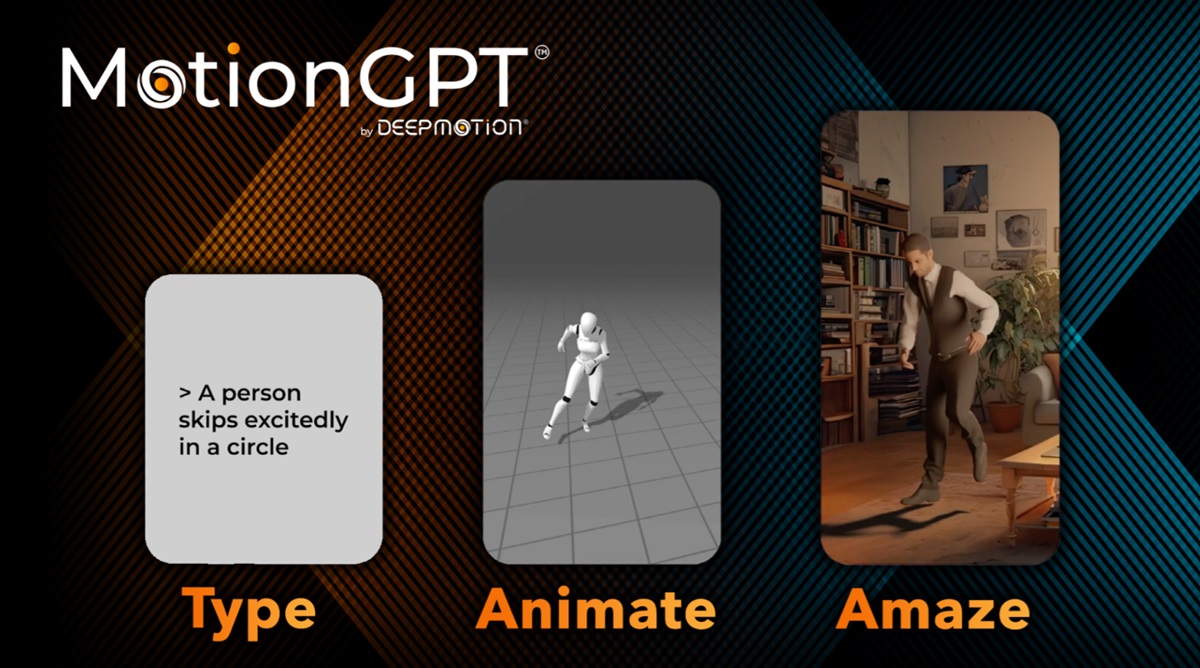 MotionGPT™
by DEEPMOTION®

> A person skips excitedly in a circle

Type

Animate

Amaze